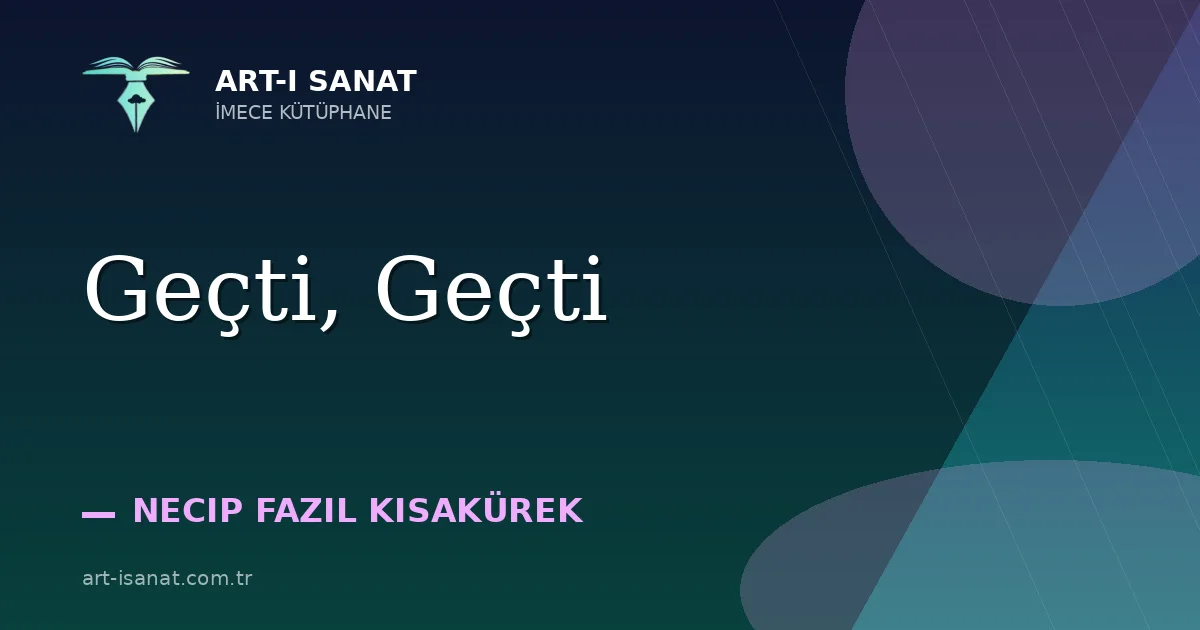 ART-I SANAT
İMECE KÜTÜPHANE

Geçti, Geçti

— NECIP FAZIL KISAKÜREK

art-isanat.com.tr